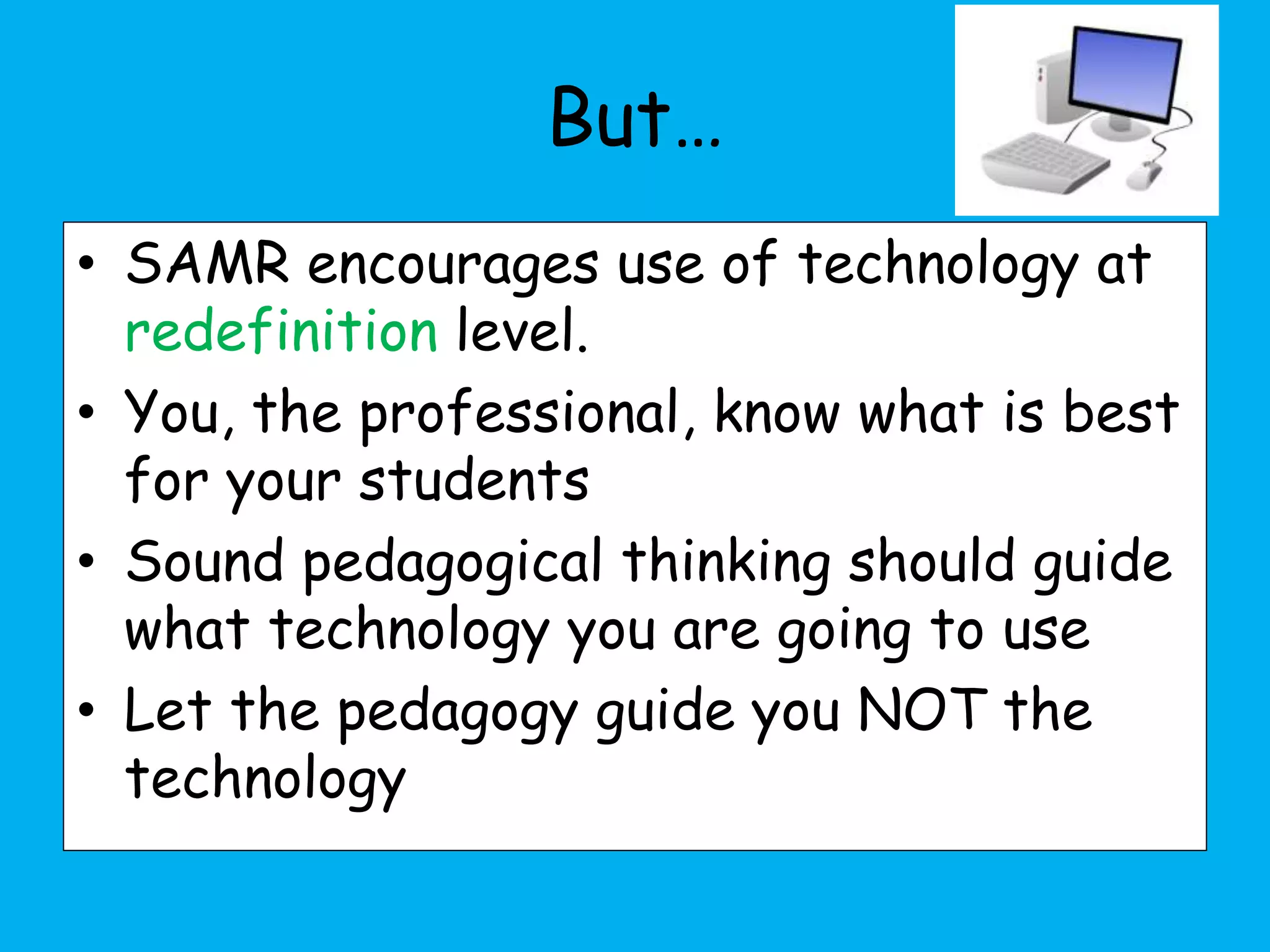 But…

• SAMR encourages use of technology at redefinition level.
• You, the professional, know what is best for your students
• Sound pedagogical thinking should guide what technology you are going to use
• Let the pedagogy guide you NOT the technology